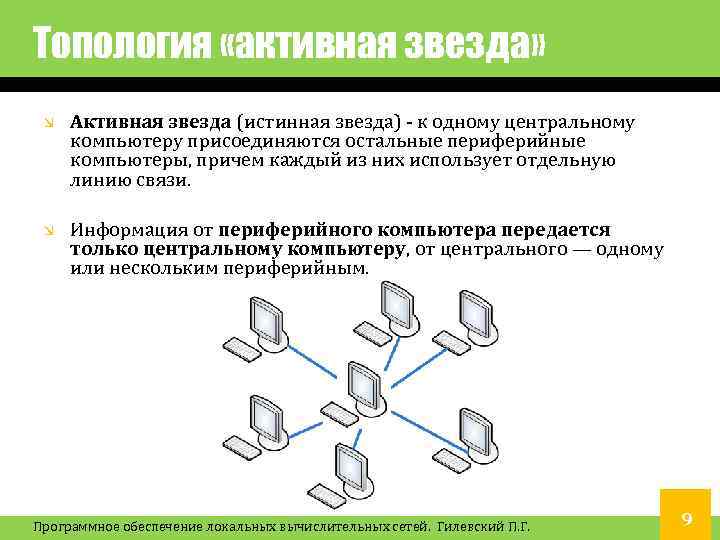 Топология «активная звезда»

Активная звезда (истинная звезда) - к одному центральному компьютеру присоединяются остальные периферийные компьютеры, причем каждый из них использует отдельную линию связи.

Информация от периферийного компьютера передается только центральному компьютеру, от центрального — одному или нескольким периферийным.

Программное обеспечение локальных вычислительных сетей. Гилевский П.Г.

9